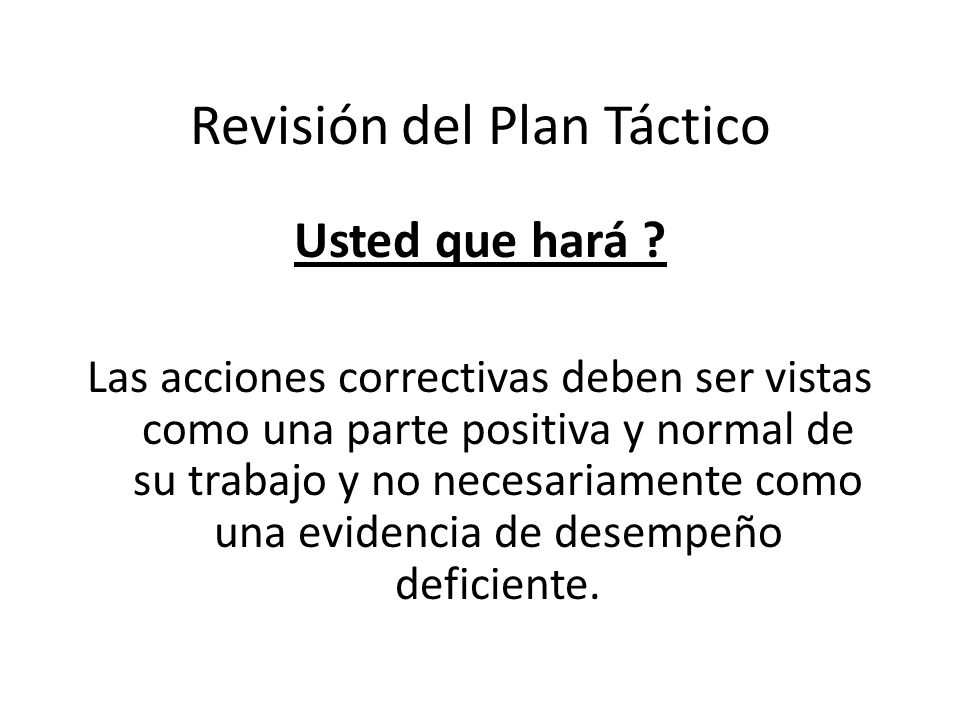 Revisión del Plan Táctico

Usted que hará ?

Las acciones correctivas deben ser vistas como una parte positiva y normal de su trabajo y no necesariamente como una evidencia de desempeño deficiente.